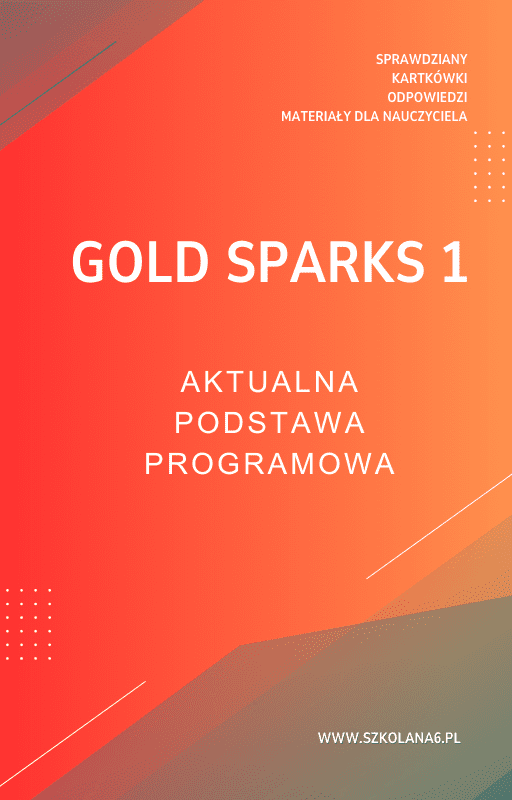 SPRAWDZIANY
KARTKÓWKI
ODPOWIEDZI
MATERIAŁY DLA NAUCZYCIELA

GOLD SPARKS 1

AKTUALNA
PODSTAWA
PROGRAMOWA

WWW.SZKOLANA6.PL